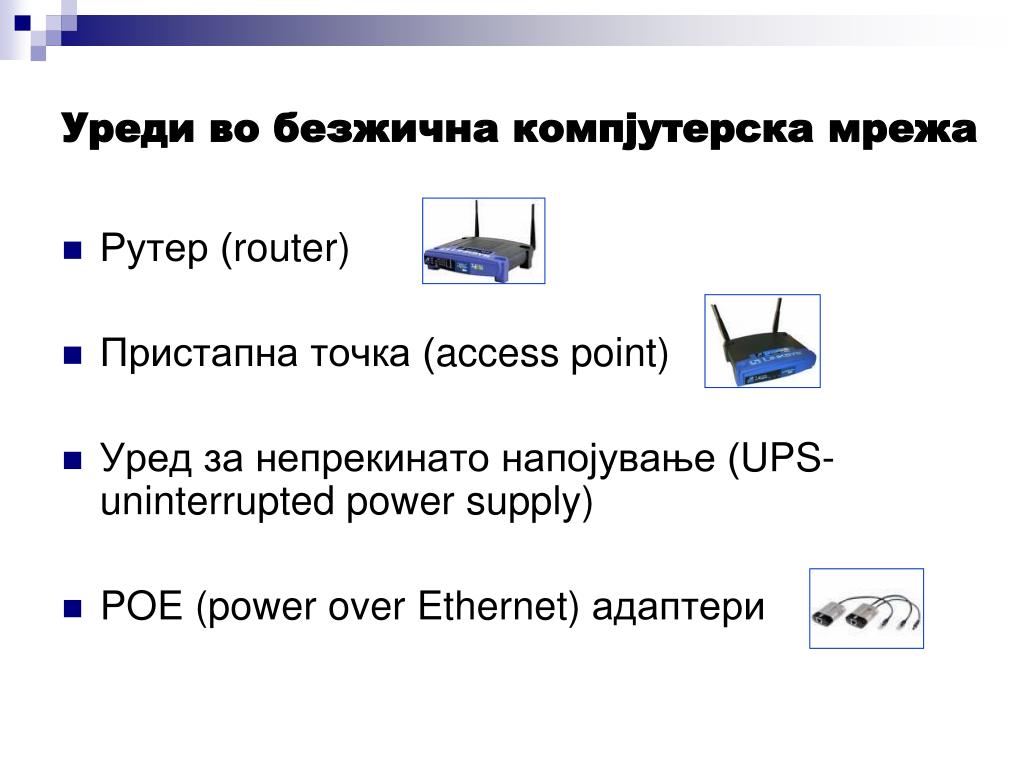 Уреди во безжична компјутерска мрежа

Рутер (router)

Пристапна точка (access point)

Уред за непрекинато напојување (UPS-uninterrupted power supply)

POE (power over Ethernet) адаптери